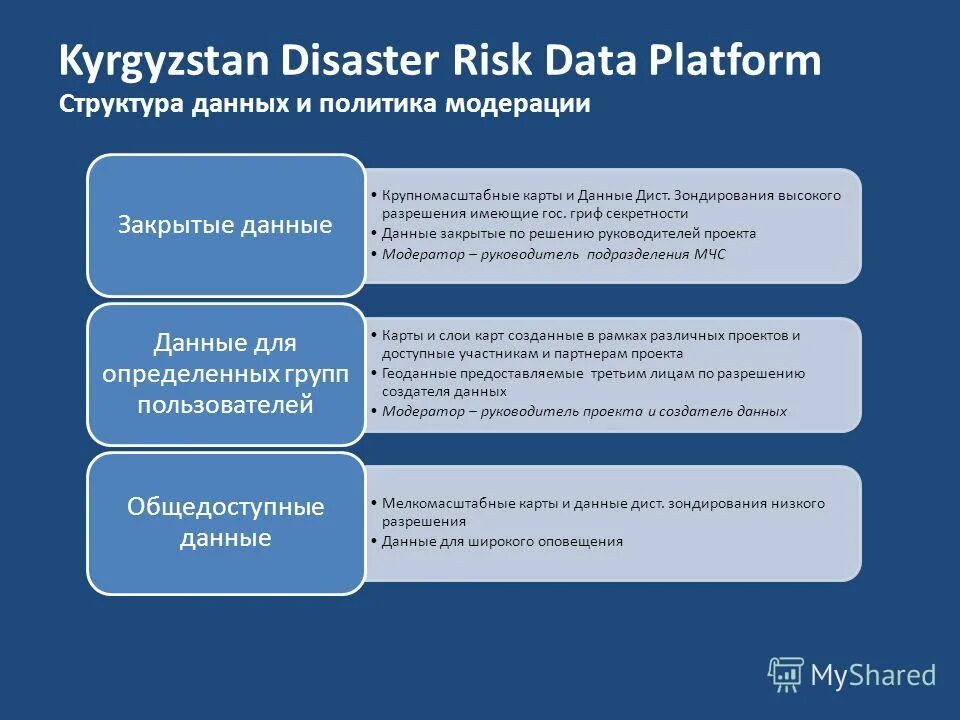 Kyrgyzstan Disaster Risk Data Platform
Структура данных и политика модерации

Закрытые данные

• Крупномасштабные карты и Данные Дист. Зондирования высокого разрешения имеющие гос. гриф секретности
• Данные закрытые по решению руководителей проекта
• Модератор – руководитель подразделения МЧС

Данные для определенных групп пользователей

• Карты и слои карт созданные в рамках различных проектов и доступные участникам и партнерам проекта
• Геоданные предоставляемые третьим лицам по разрешению создателя данных
• Модератор – руководитель проекта и создатель данных

Общедоступные данные

• Мелкомасштабные карты и данные дист. зондирования низкого разрешения
• Данные для широкого оповещения

MyShared